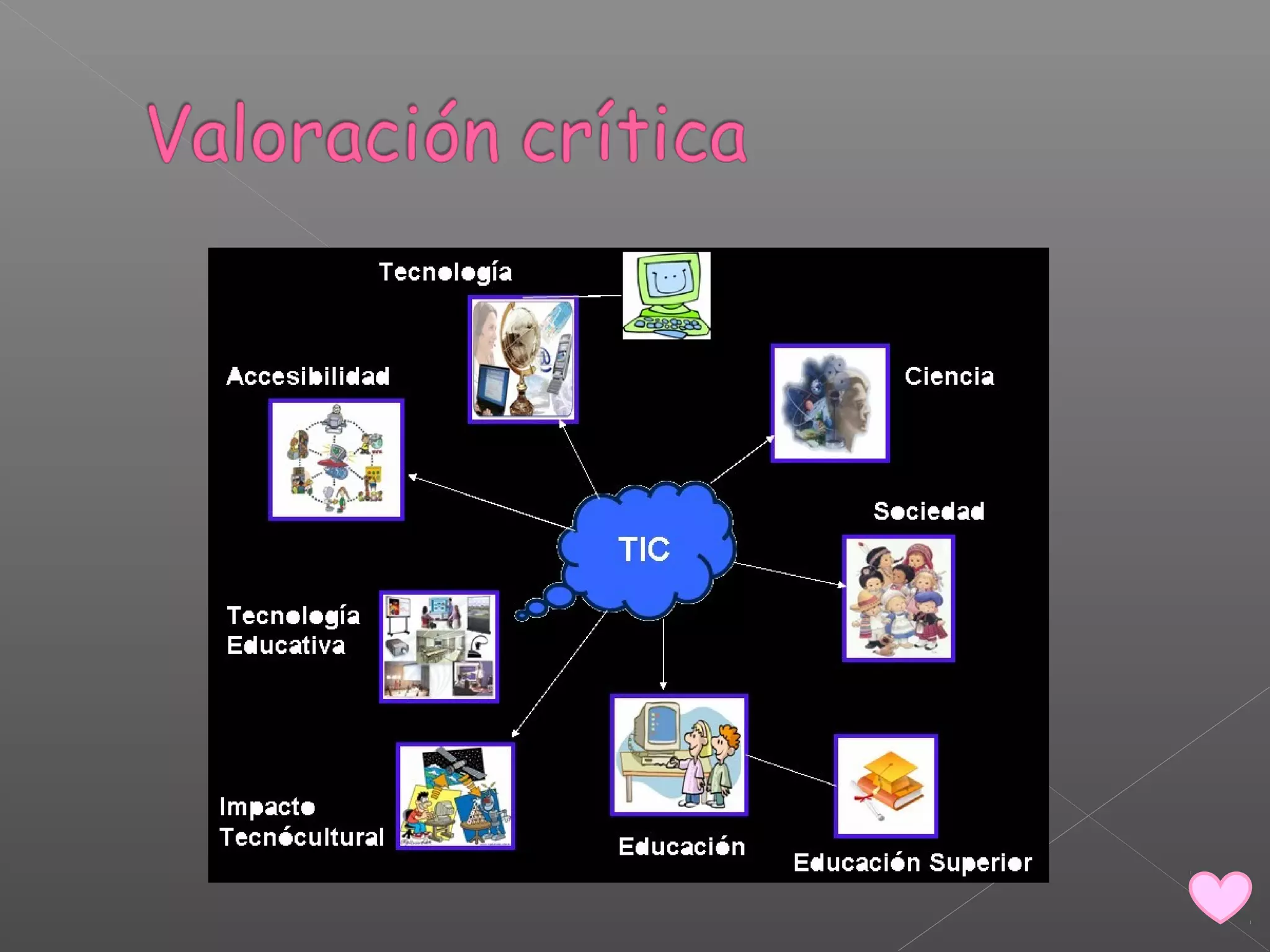 Valoración crítica

Tecnología

Accesibilidad

Ciencia

TIC

Sociedad

Tecnología Educativa

Impacto Tecnócultural

Educación

Educación Superior